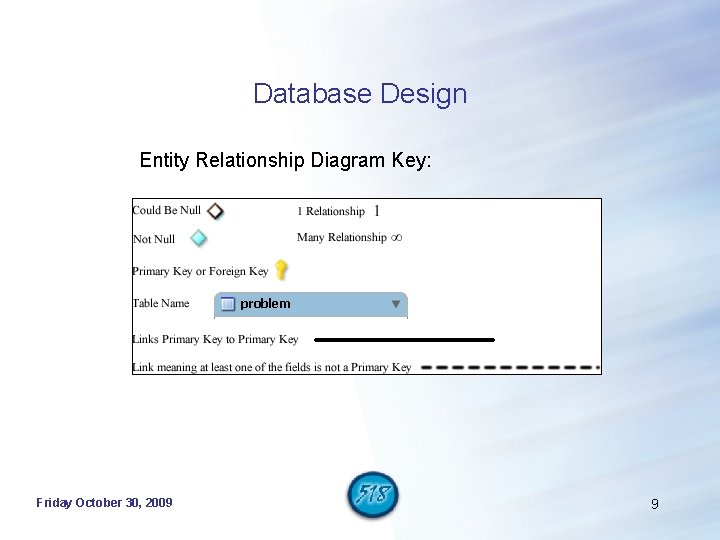 Database Design

Entity Relationship Diagram Key:

Could Be Null

1 Relationship 1

Not Null

Many Relationship $\infty$

Primary Key or Foreign Key

Table Name problem

Links Primary Key to Primary Key

Link meaning at least one of the fields is not a Primary Key

Friday October 30, 2009

518

9